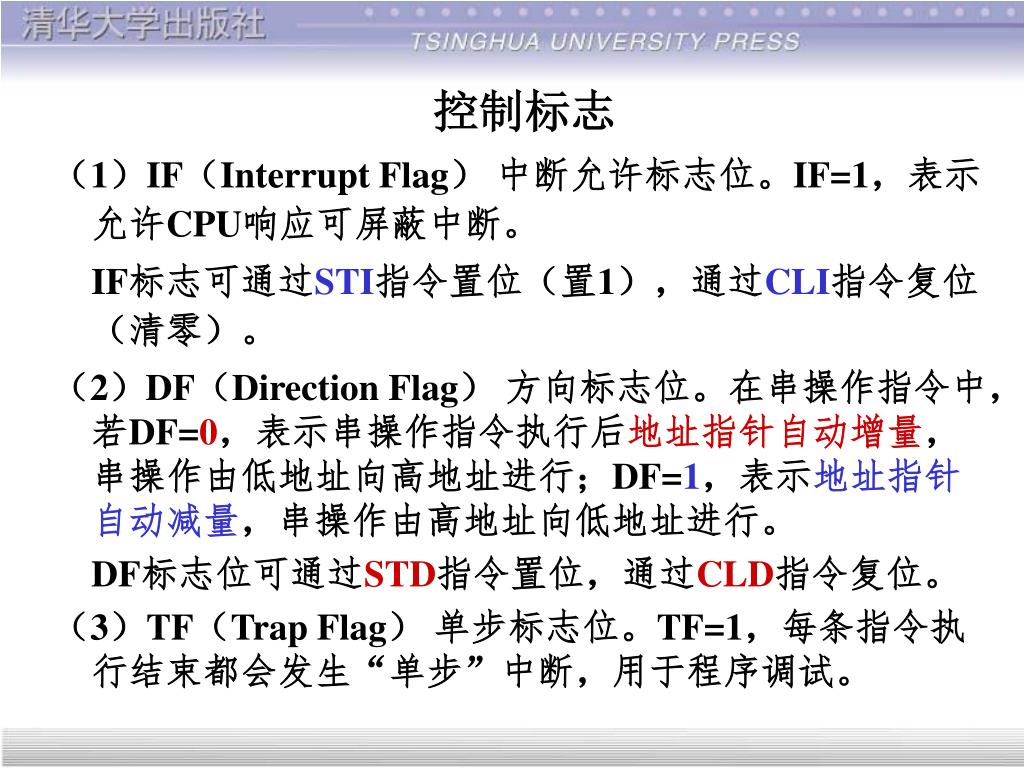 清华大学出版社
TSINGHUA UNIVERSITY PRESS

控制标志

（1）IF（Interrupt Flag） 中断允许标志位。IF=1，表示允许CPU响应可屏蔽中断。

IF标志可通过STI指令置位（置1），通过CLI指令复位（清零）。

（2）DF（Direction Flag） 方向标志位。在串操作指令中，若DF=0，表示串操作指令执行后地址指针自动增量，串操作由低地址向高地址进行；DF=1，表示地址指针自动减量，串操作由高地址向低地址进行。

DF标志位可通过STD指令置位，通过CLD指令复位。

（3）TF（Trap Flag） 单步标志位。TF=1，每条指令执行结束都会发生“单步”中断，用于程序调试。